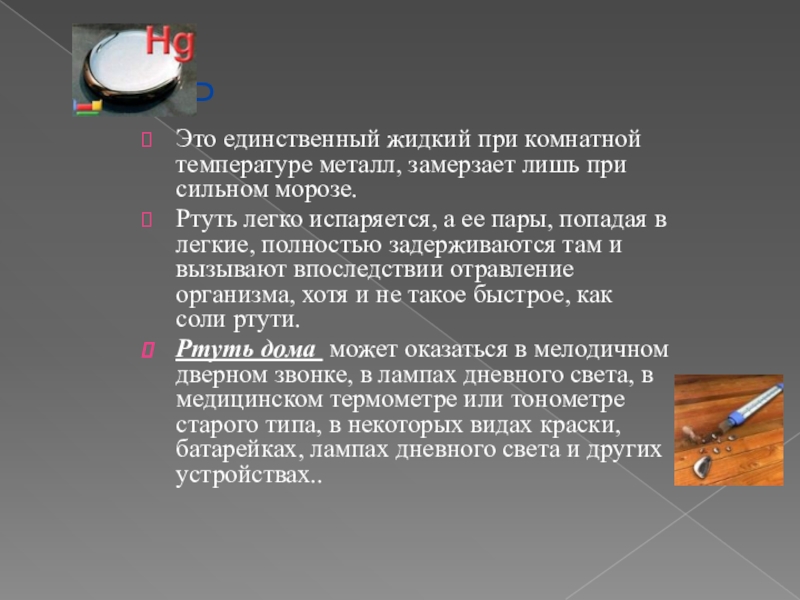 Hg

Это единственный жидкий при комнатной температуре металл, замерзает лишь при сильном морозе.

Ртуть легко испаряется, а ее пары, попадая в легкие, полностью задерживаются там и вызывают впоследствии отравление организма, хотя и не такое быстрое, как соли ртути.

Ртуть дома может оказаться в мелодичном дверном звонке, в лампах дневного света, в медицинском термометре или тонометре старого типа, в некоторых видах краски, батарейках, лампах дневного света и других устройствах..